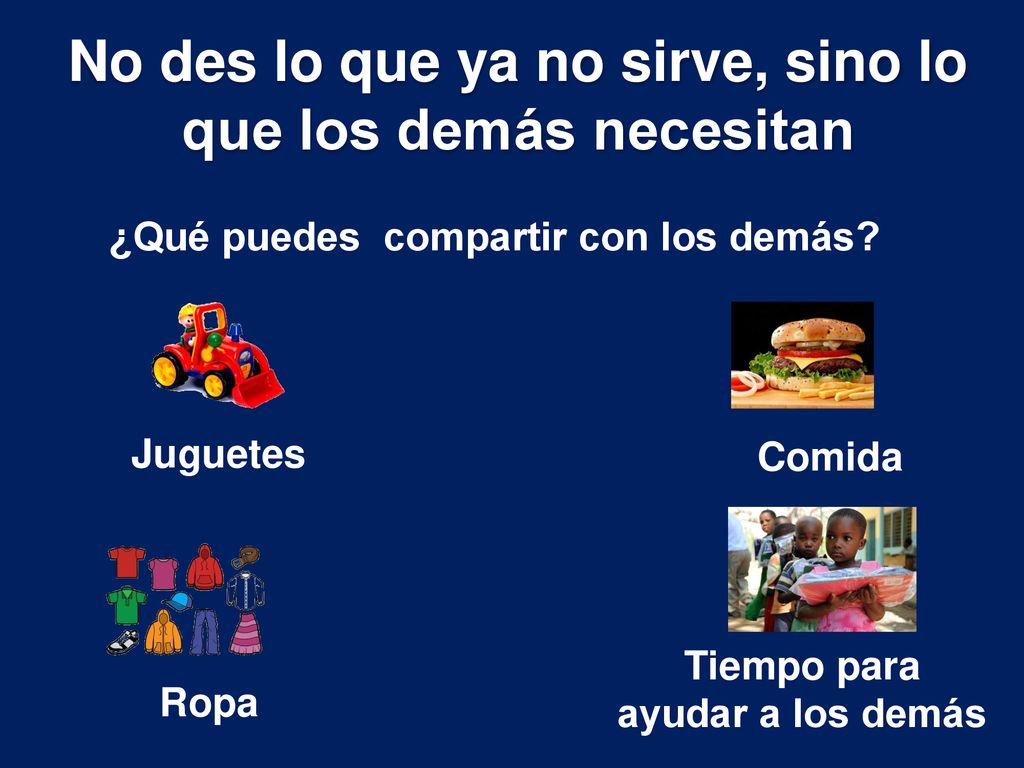 No des lo que ya no sirve, sino lo que los demás necesitan

¿Qué puedes compartir con los demás?

Juguetes

Comida

Ropa

Tiempo para ayudar a los demás